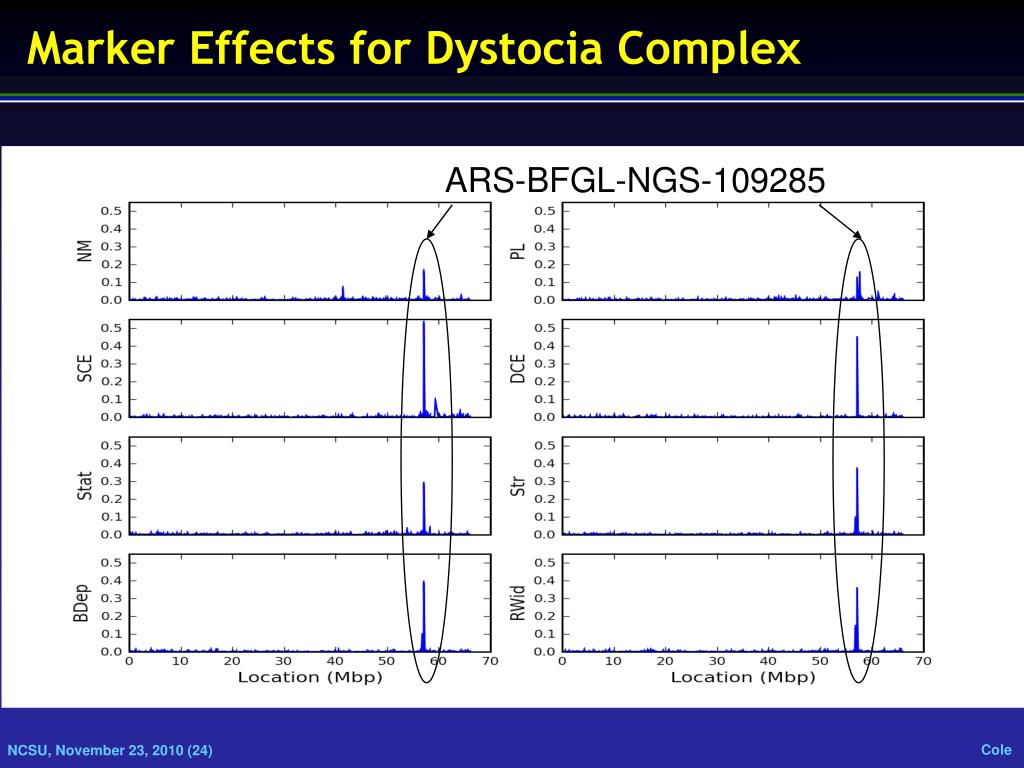 Marker Effects for Dystocia Complex

ARS-BFGL-NGS-109285

NM
0.5
0.4
0.3
0.2
0.1
0.0

SCE
0.5
0.4
0.3
0.2
0.1
0.0

Stat
0.5
0.4
0.3
0.2
0.1
0.0

BDep
0.5
0.4
0.3
0.2
0.1
0.0
0 10 20 30 40 50 60 70
Location (Mbp)

PL
0.5
0.4
0.3
0.2
0.1
0.0

DCE
0.5
0.4
0.3
0.2
0.1
0.0

Str
0.5
0.4
0.3
0.2
0.1
0.0

RWid
0.5
0.4
0.3
0.2
0.1
0.0
0 10 20 30 40 50 60 70
Location (Mbp)

NCSU, November 23, 2010 (24)

Cole